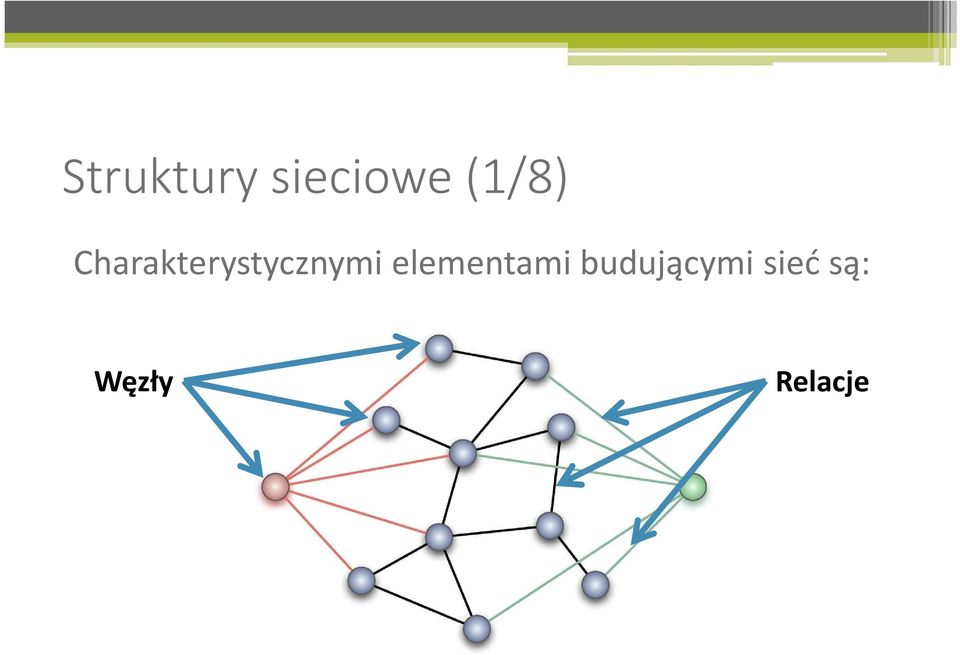 Struktury sieciowe (1/8)

Charakterystycznymi elementami budującymi sieć są:

Węzły

Relacje